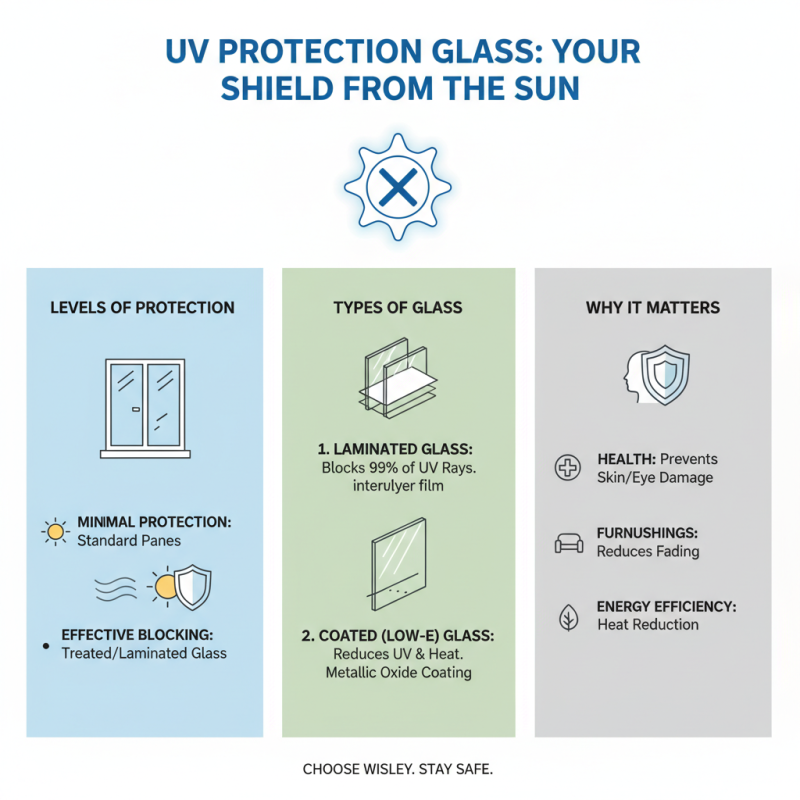 UV PROTECTION GLASS: YOUR SHIELD FROM THE SUN

LEVELS OF PROTECTION

MINIMAL PROTECTION: Standard Panes

EFFECTIVE BLOCKING: Treated/Laminated Glass

TYPES OF GLASS

1. LAMINATED GLASS: Blocks 99% of UV Rays. interulyer film

2. COATED (LOW-E) GLASS: Reduces UV & Heat. Metallic Oxide Coating

WHY IT MATTERS

HEALTH: Prevents Skin/Eye Damage

FURNUSHINGS: Reduces Fading

ENERGY EFFICIENCY: Heat Reduction

CHOOSE WISLEY. STAY SAFE.